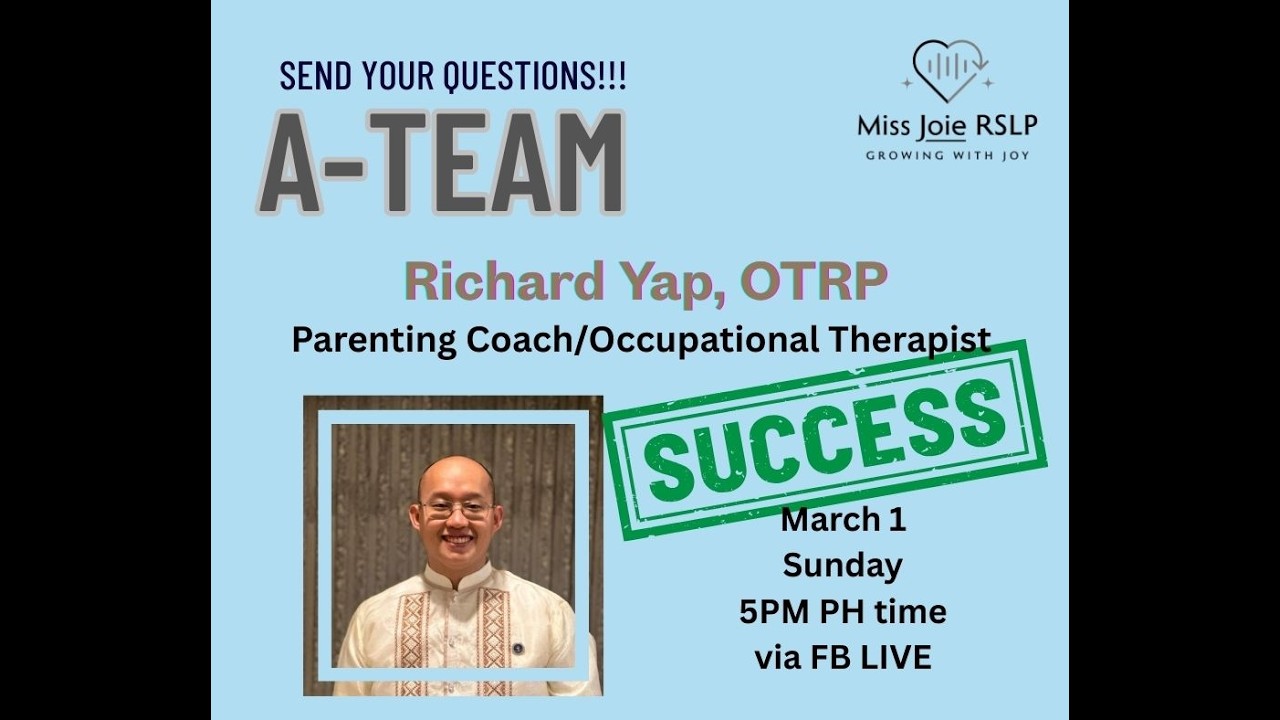 SEND YOUR QUESTIONS!!!
A-TEAM

Miss Joie RSLP
GROWING WITH JOY

Richard Yap, OTRP
Parenting Coach/Occupational Therapist

SUCCESS

March 1
Sunday
5PM PH time
via FB LIVE